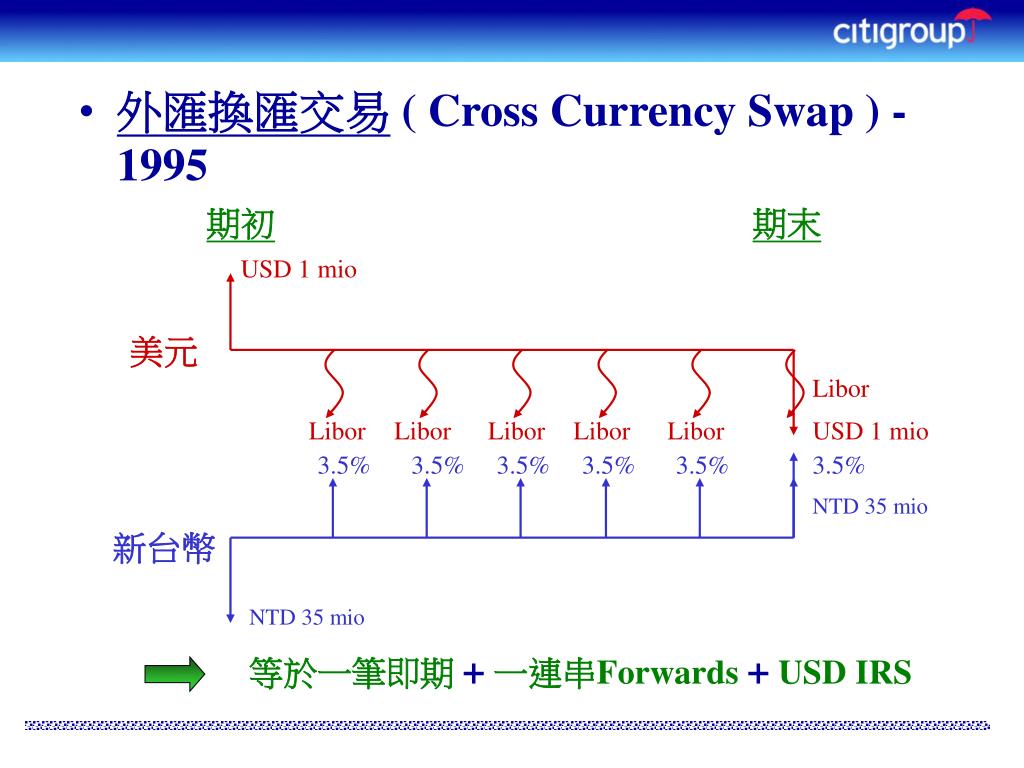 citigroup

• 外匯換匯交易 ( Cross Currency Swap ) - 1995

期初

期末

USD 1 mio

美元

Libor

Libor Libor Libor Libor Libor USD 1 mio

3.5% 3.5% 3.5% 3.5% 3.5% 3.5%

NTD 35 mio

新台幣

NTD 35 mio

等於一筆即期 + 一連串Forwards + USD IRS